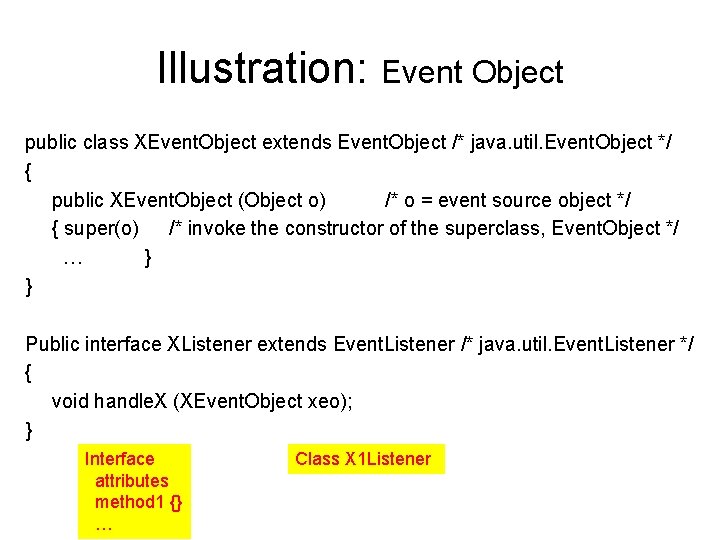 Illustration: Event Object

public class XEventObject extends EventObject /* java.util.EventObject */
{
public XEventObject (Object o) /* o = event source object */
{ super(o) /* invoke the constructor of the superclass, EventObject */
… }
}

Public interface XListener extends EventListener /* java.util.EventListener */
{
void handleX (XEventObject xeo);
}

Interface
attributes
method1 {}
…

Class X1Listener